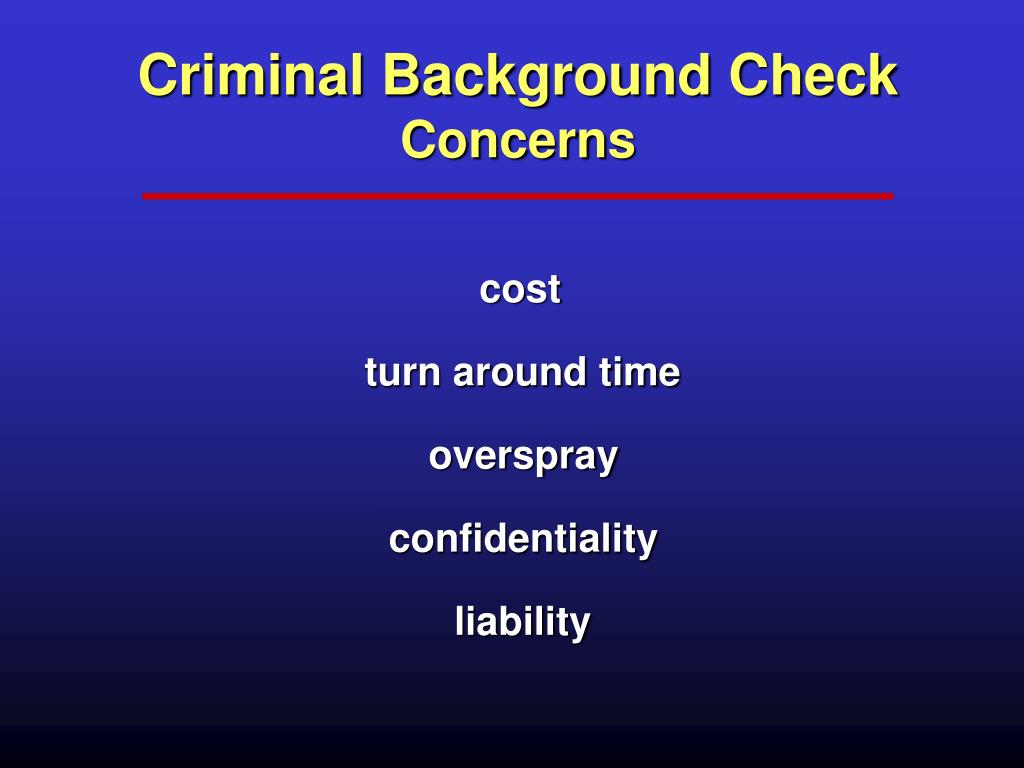 Criminal Background Check
Concerns

cost

turn around time

overspray

confidentiality

liability